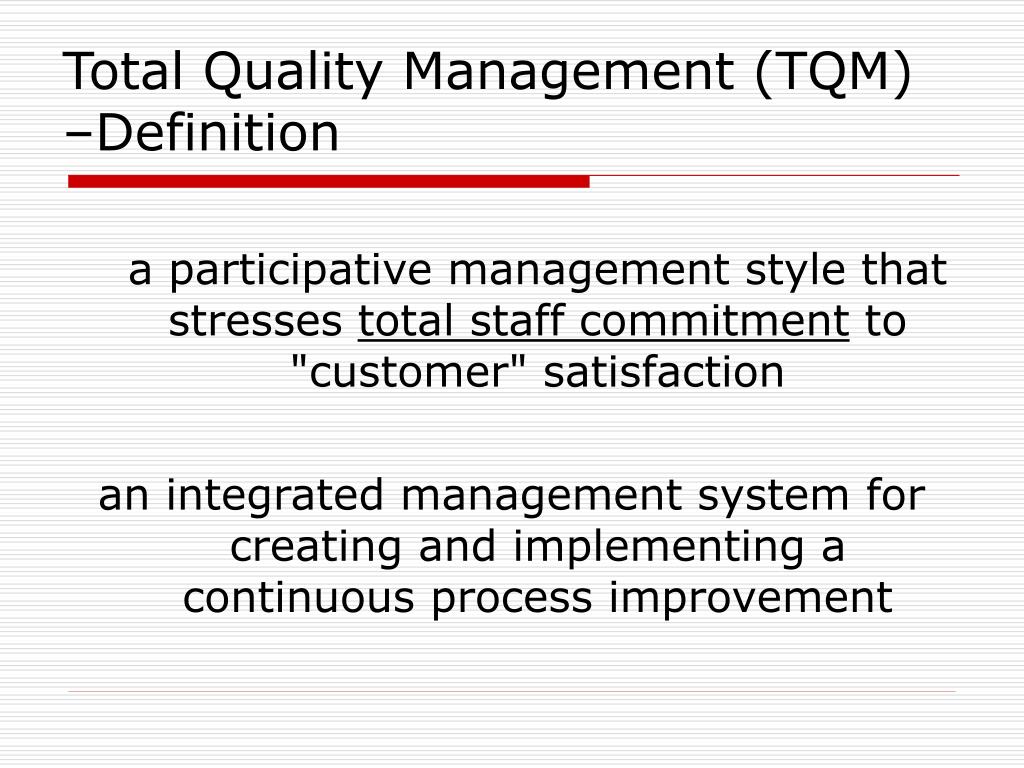 Total Quality Management (TQM) –Definition

a participative management style that stresses total staff commitment to "customer" satisfaction

an integrated management system for creating and implementing a continuous process improvement